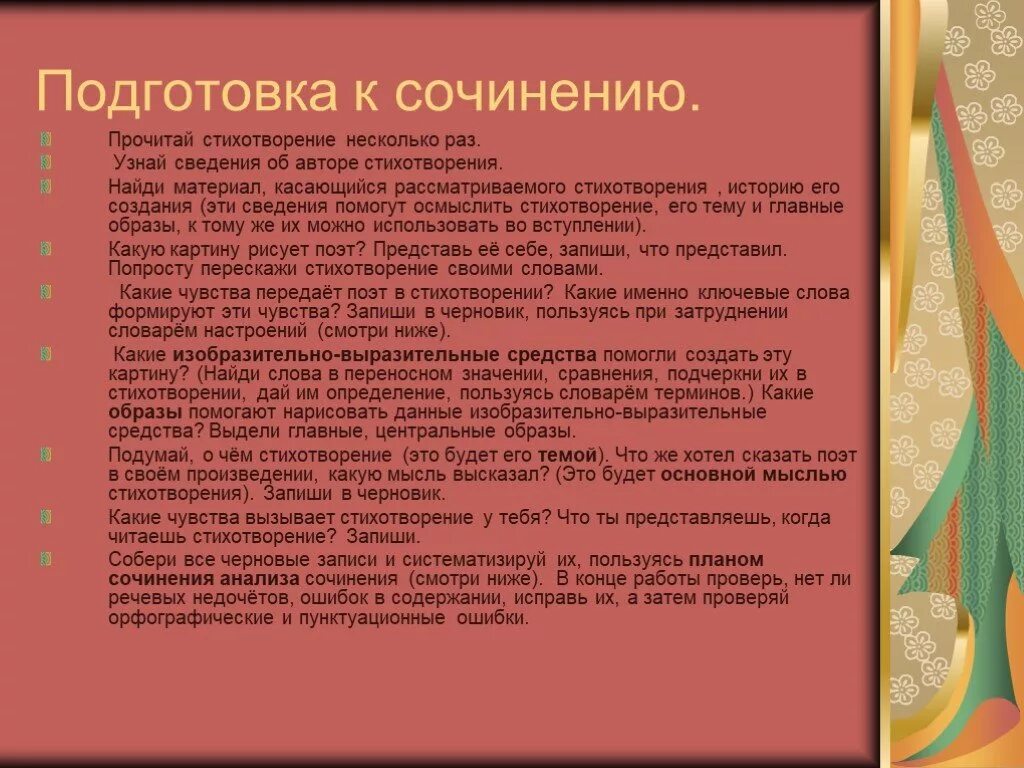 Подготовка к сочинению.

Прочитай стихотворение несколько раз.

Узнай сведения об авторе стихотворения.

Найди материал, касающийся рассматриваемого стихотворения , историю его создания (эти сведения помогут осмыслить стихотворение, его тему и главные образы, к тому же их можно использовать во вступлении).

Какую картину рисует поэт? Представь её себе, запиши, что представил. Попросту перескажи стихотворение своими словами.

Какие чувства передаёт поэт в стихотворении? Какие именно ключевые слова формируют эти чувства? Запиши в черновик, пользуясь при затруднении словарём настроений (смотри ниже).

Какие изобразительно-выразительные средства помогли создать эту картину? (Найди слова в переносном значении, сравнения, подчеркни их в стихотворении, дай им определение, пользуясь словарём терминов.) Какие образы помогают нарисовать данные изобразительно-выразительные средства? Выдели главные, центральные образы.

Подумай, о чём стихотворение (это будет его темой). Что же хотел сказать поэт в своём произведении, какую мысль высказал? (Это будет основной мыслью стихотворения). Запиши в черновик.

Какие чувства вызывает стихотворение у тебя? Что ты представляешь, когда читаешь стихотворение? Запиши.

Собери все черновые записи и систематизируй их, пользуясь планом сочинения анализа сочинения (смотри ниже). В конце работы проверь, нет ли речевых недочётов, ошибок в содержании, исправь их, а затем проверяй орфографические и пунктуационные ошибки.